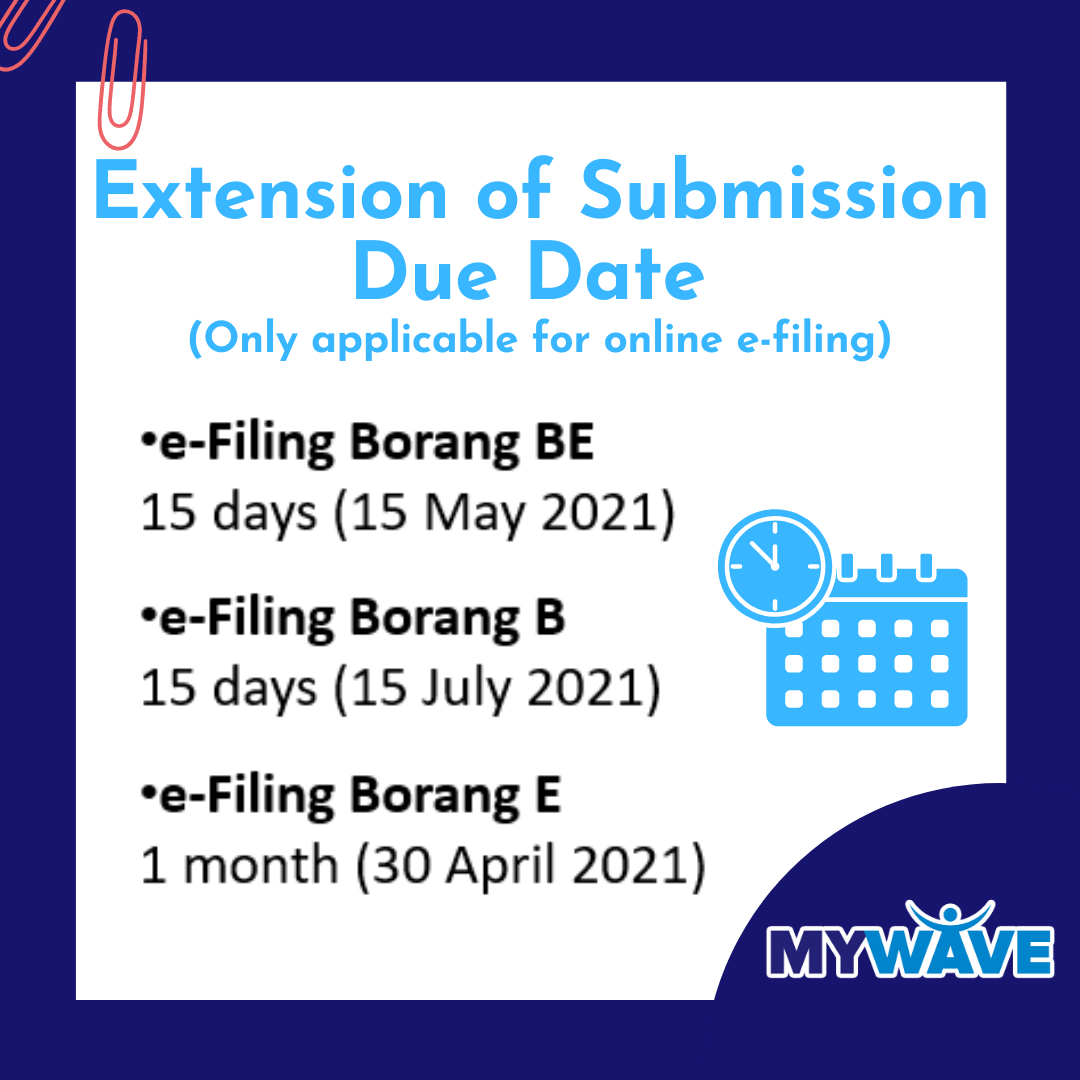 Extension of Submission Due Date
(Only applicable for online e-filing)

• e-Filing Borang BE
15 days (15 May 2021)

• e-Filing Borang B
15 days (15 July 2021)

• e-Filing Borang E
1 month (30 April 2021)

MYWAVE